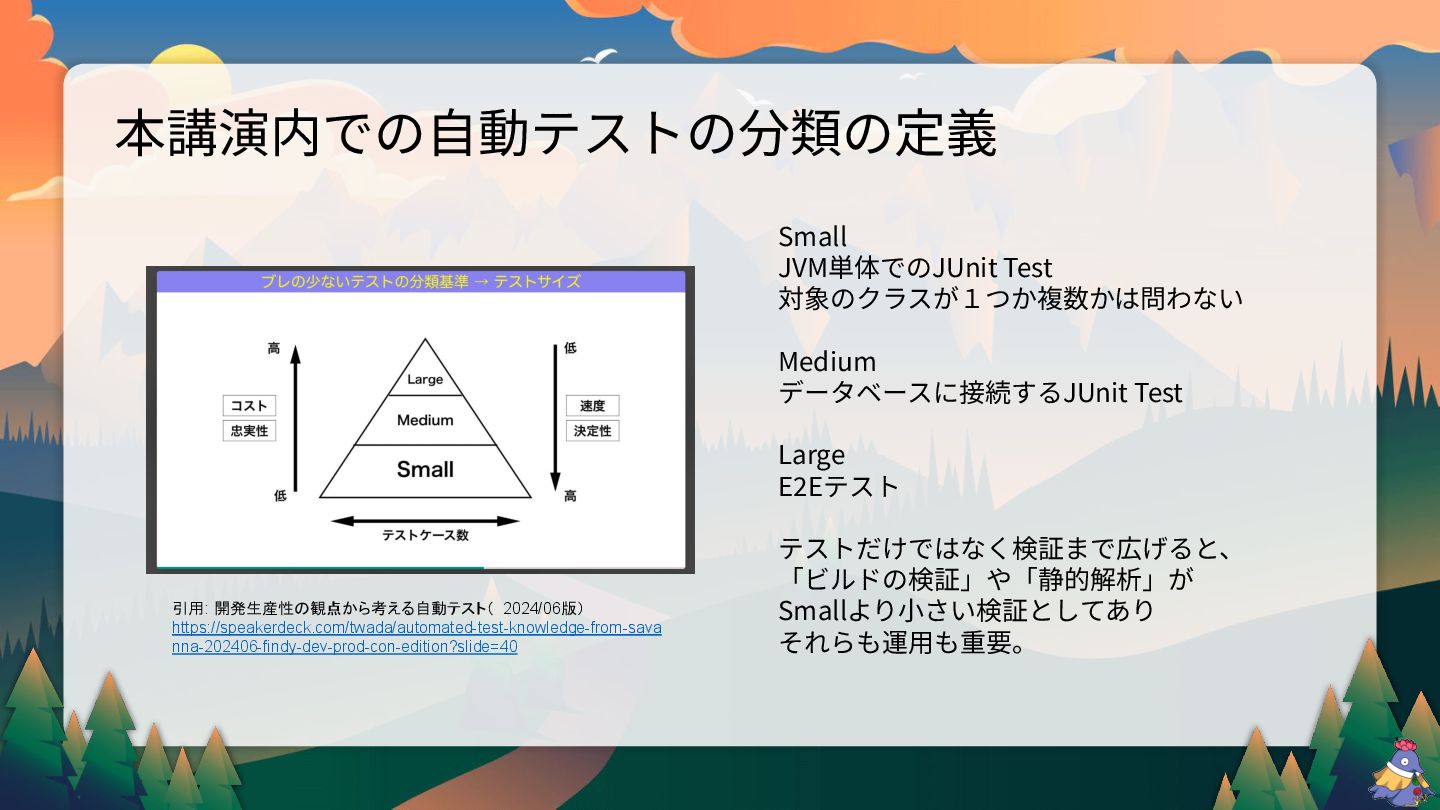 本講演内での自動テストの分類の定義

ブレの少ないテストの分類基準 → テストサイズ

高
コスト
忠実性
低

Large
Medium
Small

低
速度
決定性
高

テストケース数

引用: 開発生産性の観点から考える自動テスト（ 2024/06版）
https://speakerdeck.com/twada/automated-test-knowledge-from-savanna-202406-findy-dev-prod-con-edition?slide=40

Small
JVM単体でのJUnit Test
対象のクラスが１つか複数かは問わない

Medium
データベースに接続するJUnit Test

Large
E2Eテスト

テストだけではなく検証まで広げると、
「ビルドの検証」や「静的解析」が
Smallより小さい検証としてあり
それらも運用も重要。